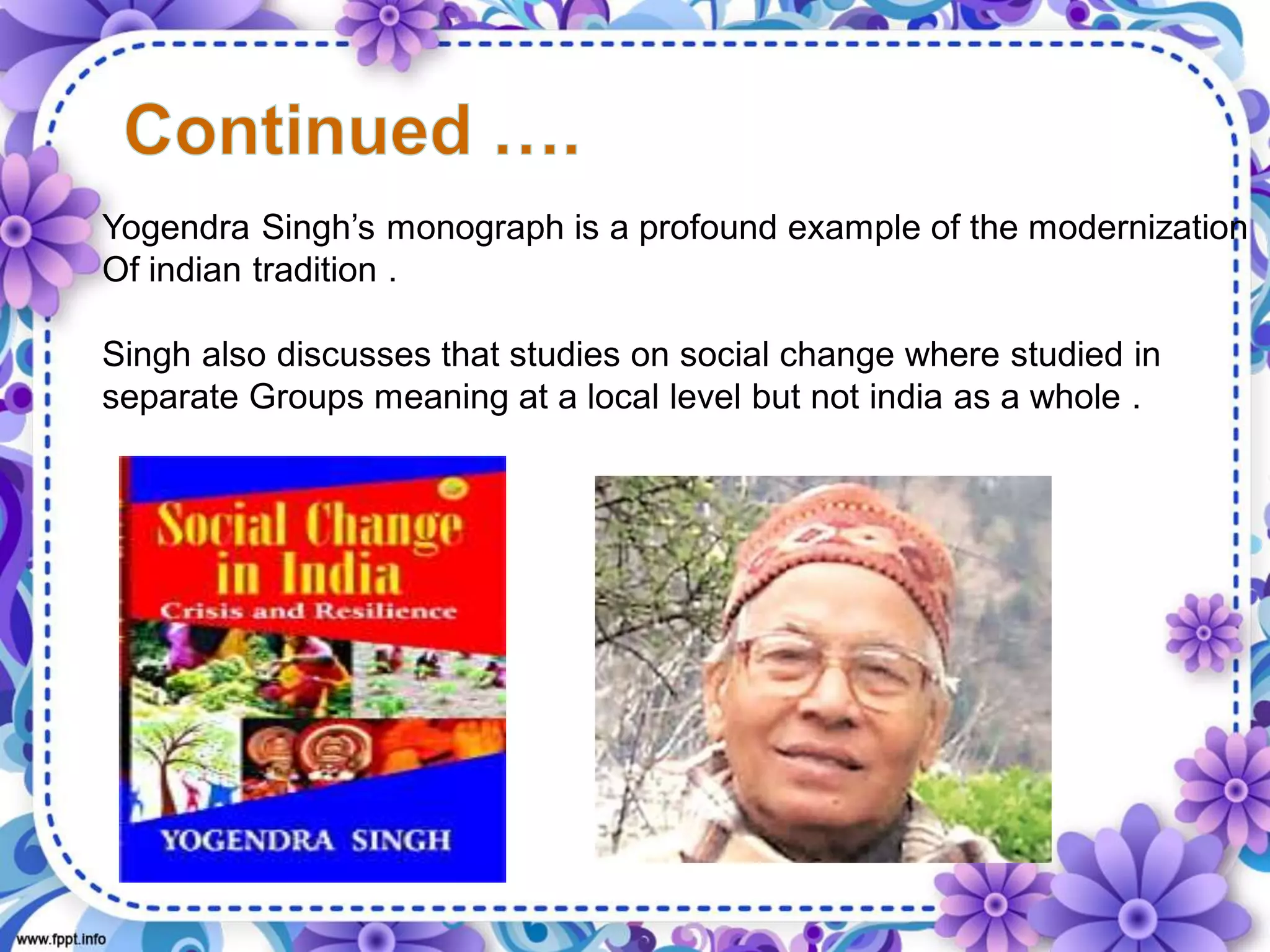 Continued ….

Yogendra Singh’s monograph is a profound example of the modernization Of indian tradition .

Singh also discusses that studies on social change where studied in separate Groups meaning at a local level but not india as a whole .

Social Change in India
Crisis and Resilience
YOGENDRA SINGH

www.fppt.info